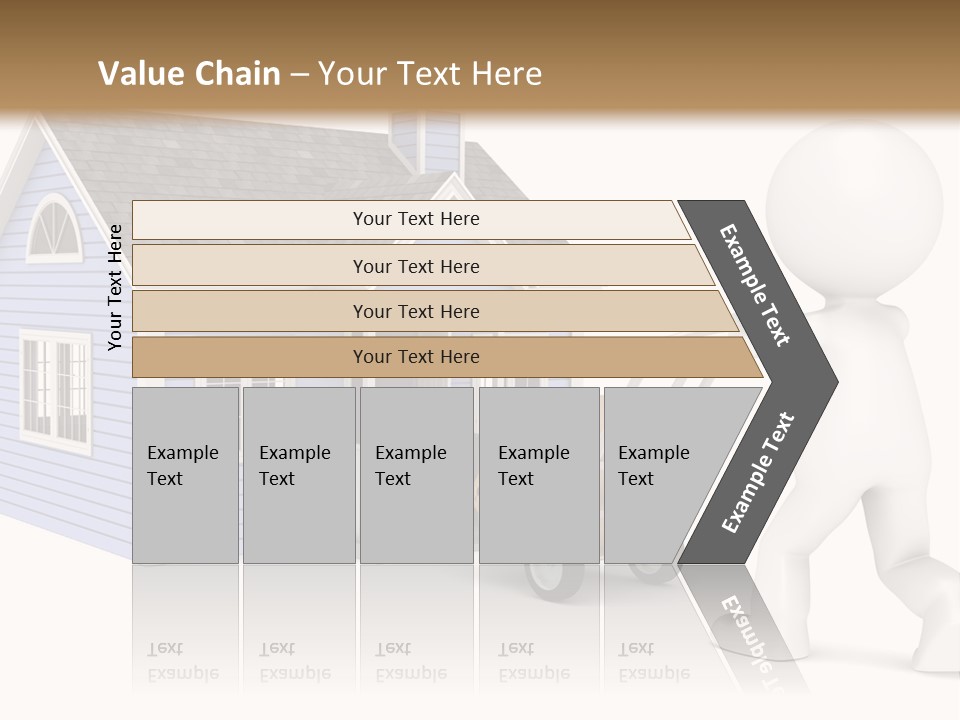 Value Chain – Your Text Here

Your Text Here

Your Text Here

Your Text Here

Your Text Here

Your Text Here

Example Text

Example Text

Example Text

Example Text

Example Text

Example Text

Example Text